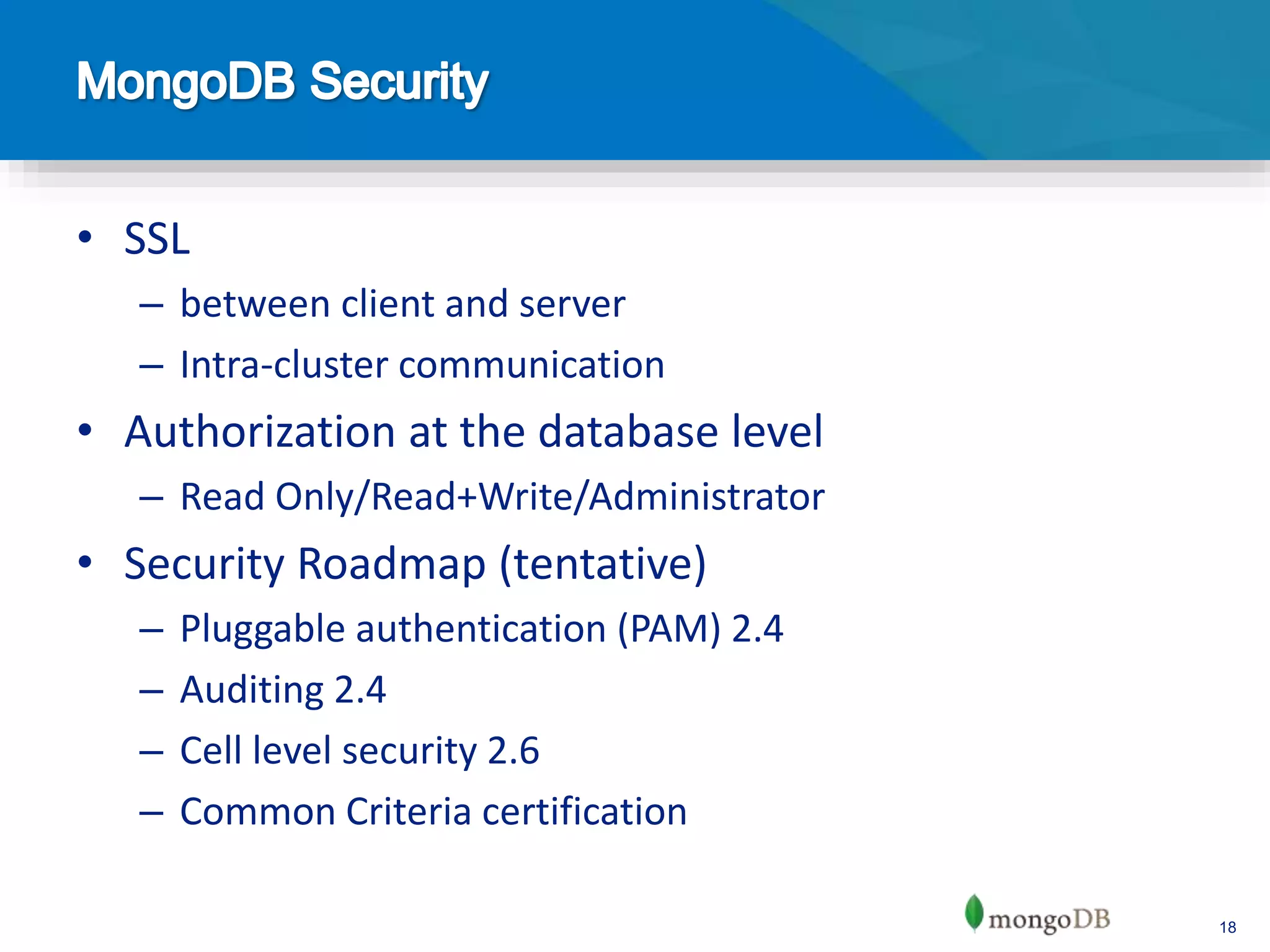 MongoDB Security

• SSL
– between client and server
– Intra-cluster communication
• Authorization at the database level
– Read Only/Read+Write/Administrator
• Security Roadmap (tentative)
– Pluggable authentication (PAM) 2.4
– Auditing 2.4
– Cell level security 2.6
– Common Criteria certification

mongoDB

18